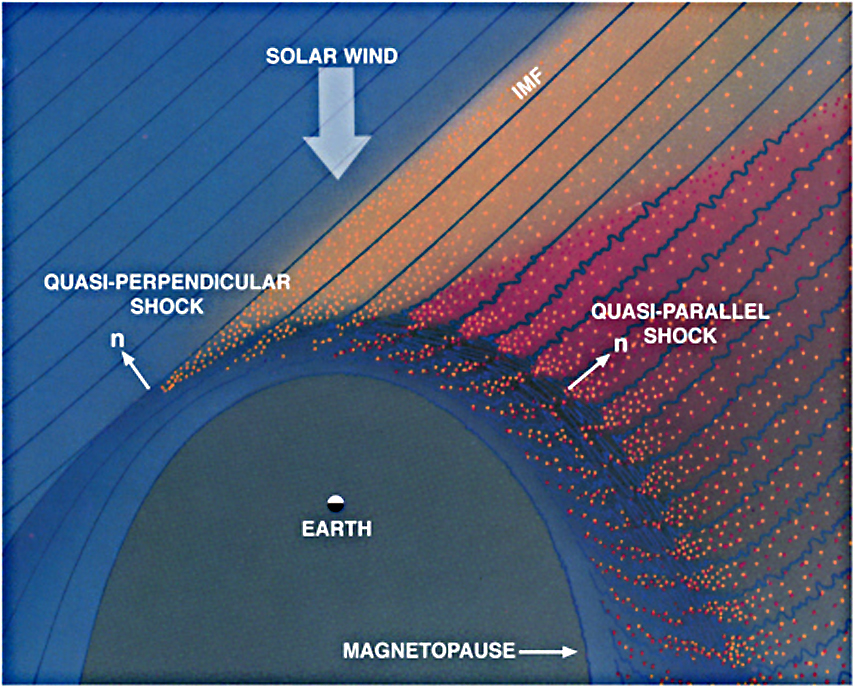 SOLAR WIND

IMF

QUASI-PERPENDICULAR SHOCK

n

QUASI-PARALLEL SHOCK

n

EARTH

MAGNETOPAUSE